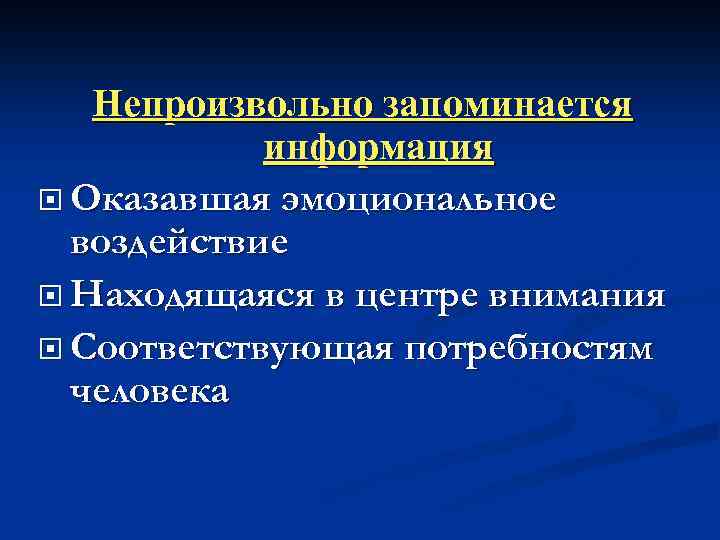 Непроизвольно запоминается информация

Оказавшая эмоциональное воздействие

Находящаяся в центре внимания

Соответствующая потребностям человека